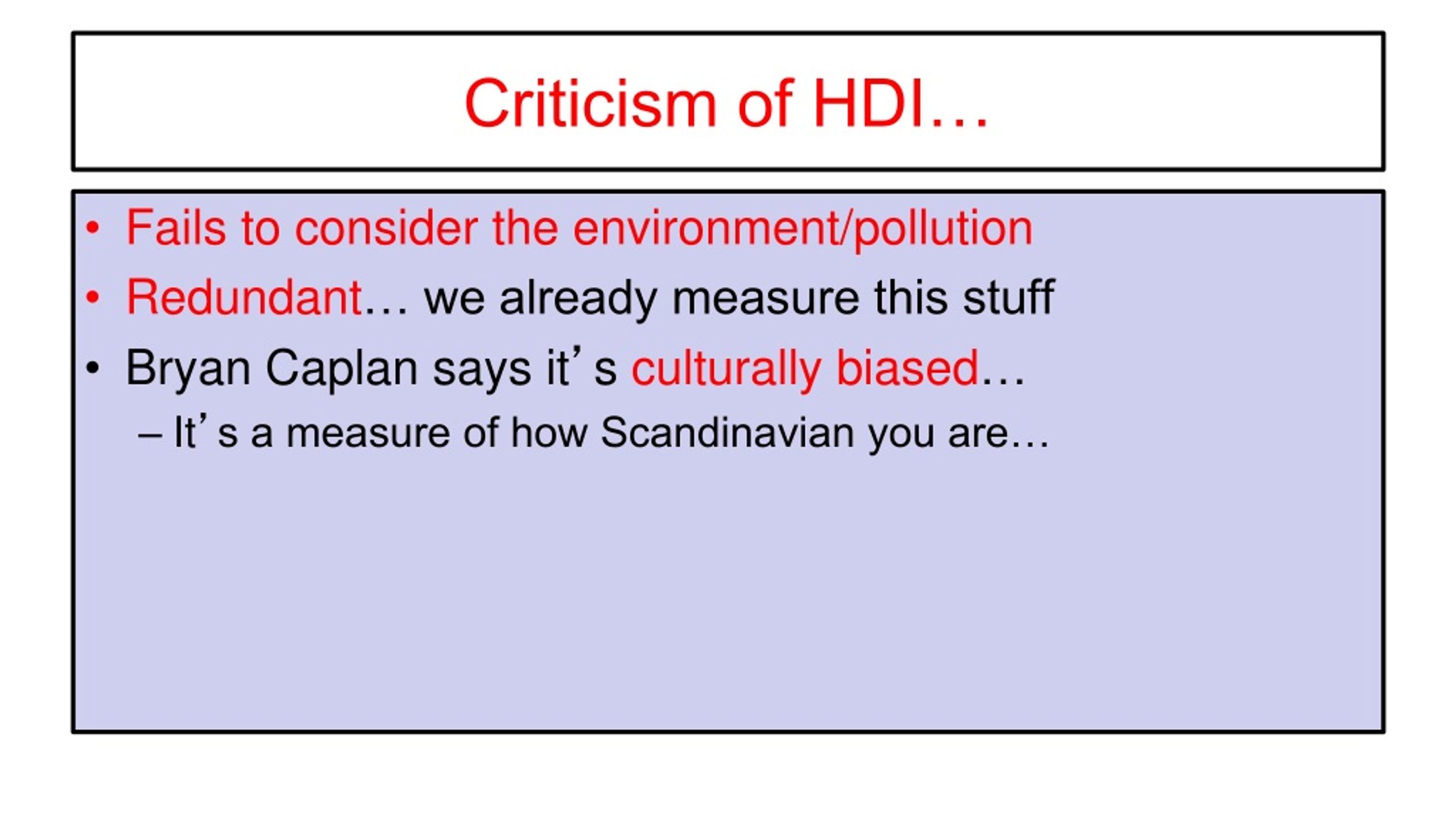 Criticism of HDI…

• Fails to consider the environment/pollution
• Redundant… we already measure this stuff
• Bryan Caplan says it’s culturally biased…
– It’s a measure of how Scandinavian you are…